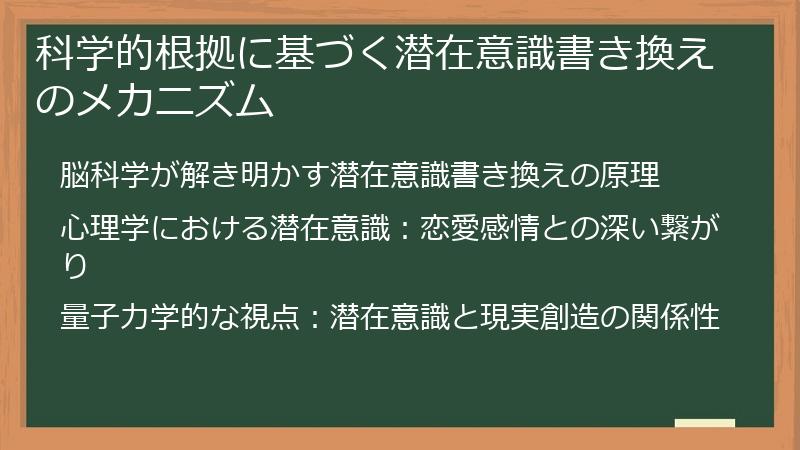 科学的根拠に基づく潜在意識書き換えのメカニズム

脳科学が解き明かす潜在意識書き換えの原理

心理学における潜在意識：恋愛感情との深い繋がり

量子力学的な視点：潜在意識と現実創造の関係性